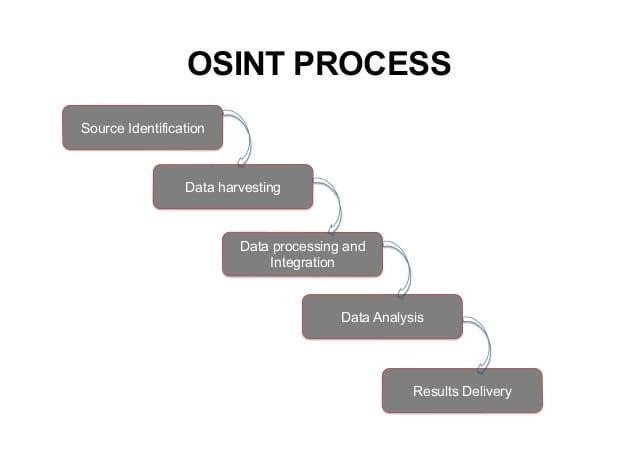 OSINT PROCESS

Source Identification

Data harvesting

Data processing and Integration

Data Analysis

Results Delivery